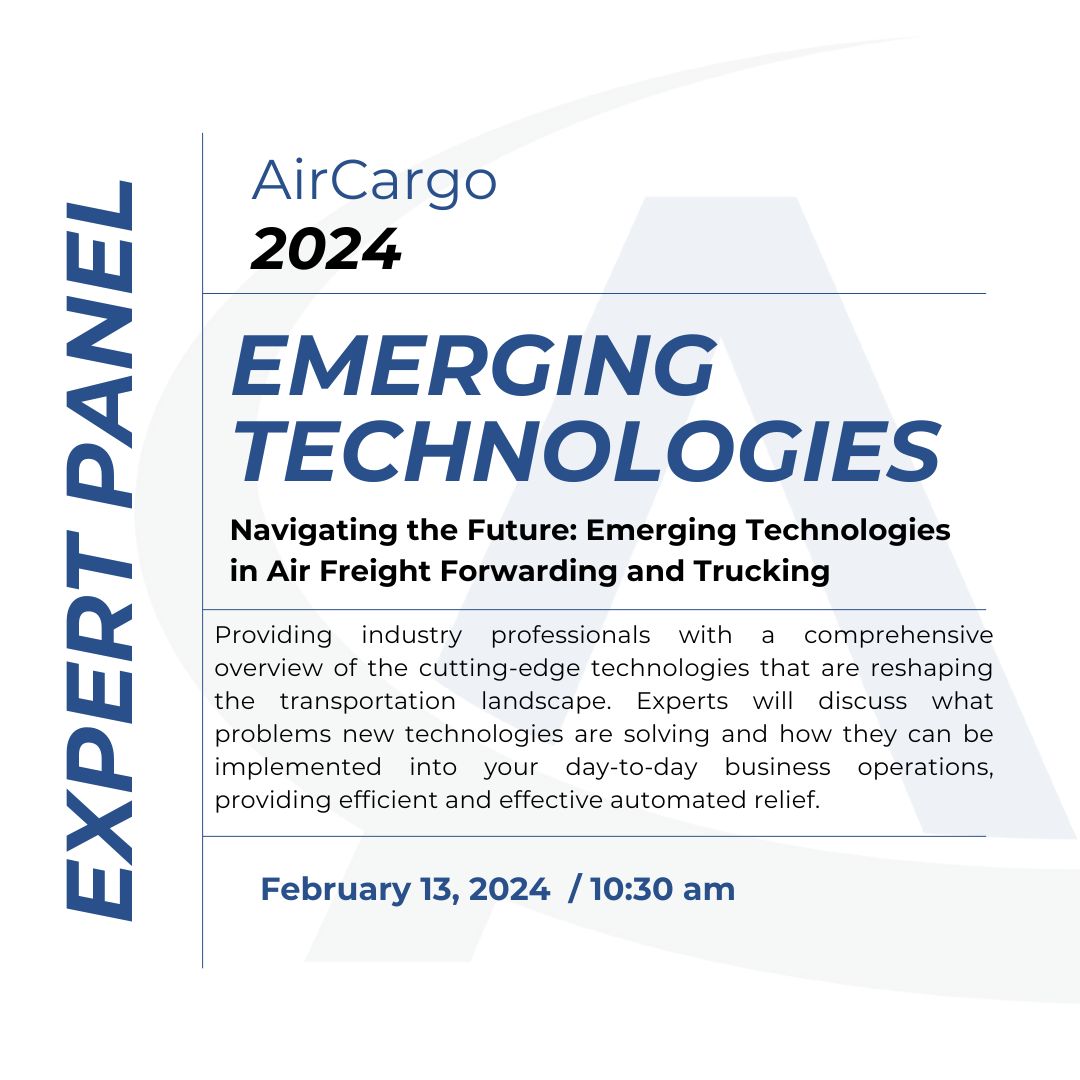 EXPERT PANEL

AirCargo
2024

EMERGING TECHNOLOGIES

Navigating the Future: Emerging Technologies in Air Freight Forwarding and Trucking

Providing industry professionals with a comprehensive overview of the cutting-edge technologies that are reshaping the transportation landscape. Experts will discuss what problems new technologies are solving and how they can be implemented into your day-to-day business operations, providing efficient and effective automated relief.

February 13, 2024 / 10:30 am